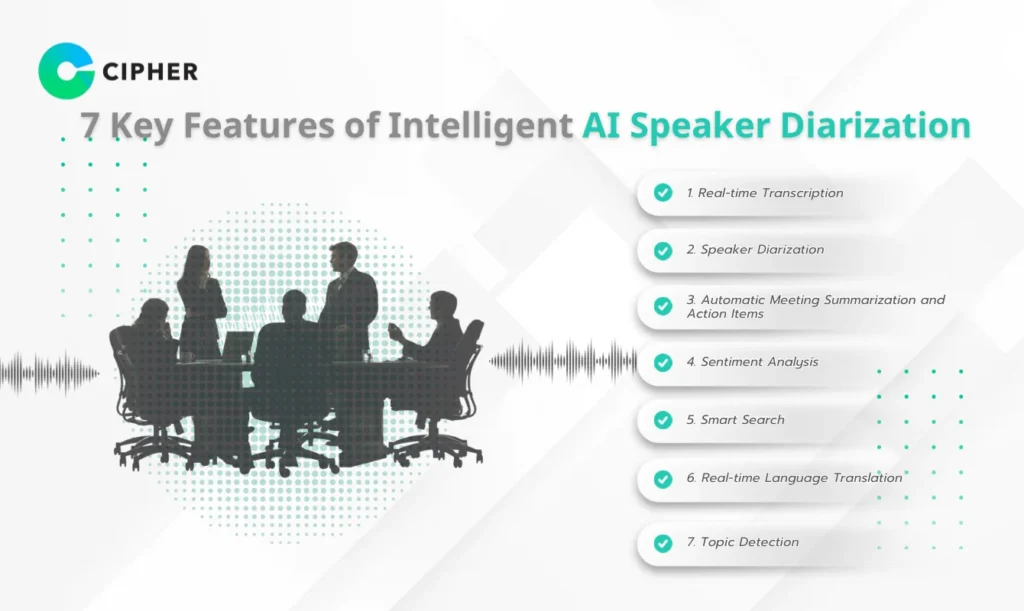 CIPHER

7 Key Features of Intelligent AI Speaker Diarization

1. Real-time Transcription

2. Speaker Diarization

3. Automatic Meeting Summarization and Action Items

4. Sentiment Analysis

5. Smart Search

6. Real-time Language Translation

7. Topic Detection